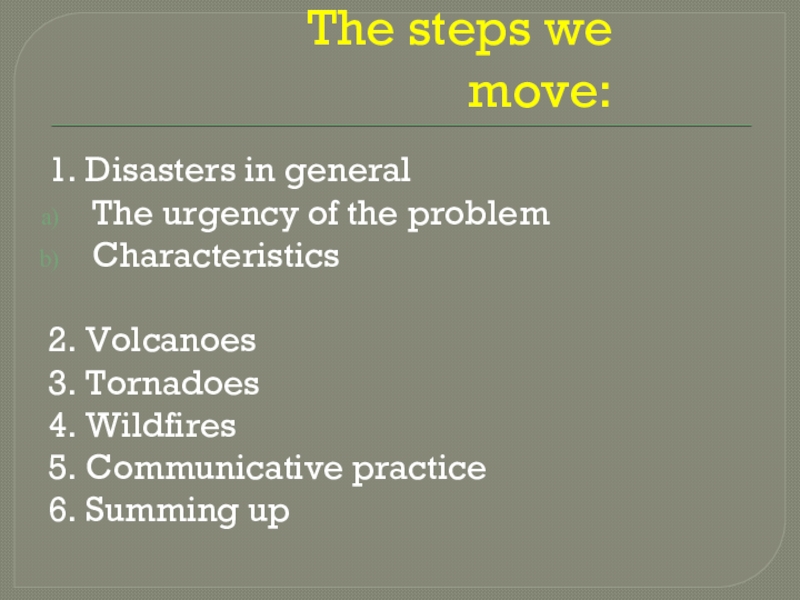 The steps we move:

1. Disasters in general
a) The urgency of the problem
b) Characteristics

2. Volcanoes
3. Tornadoes
4. Wildfires
5. Communicative practice
6. Summing up